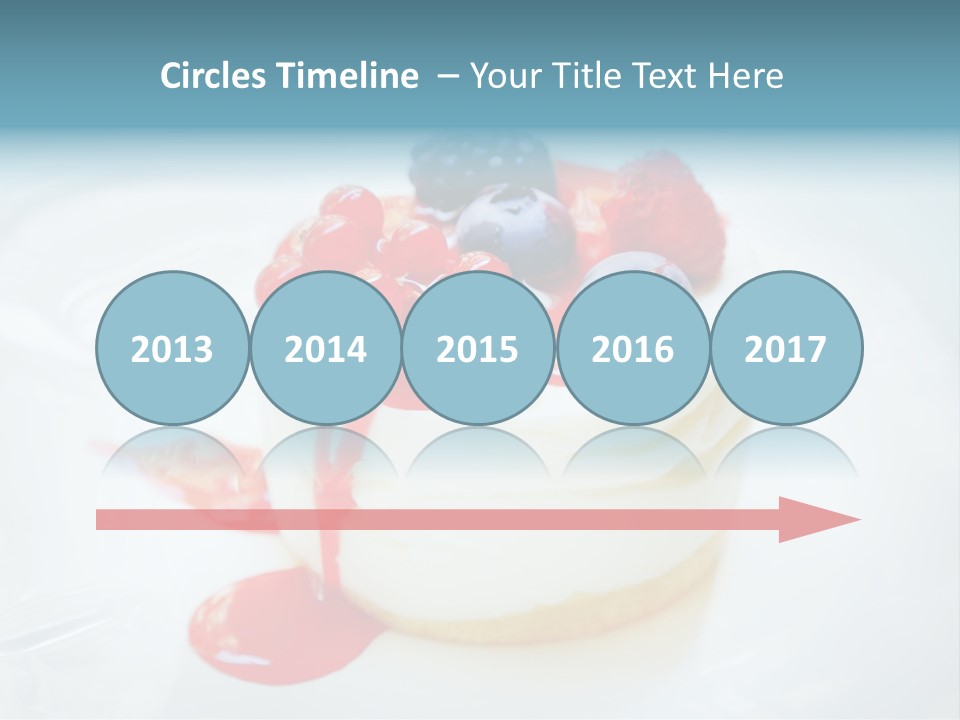 Circles Timeline – Your Title Text Here

2013

2014

2015

2016

2017